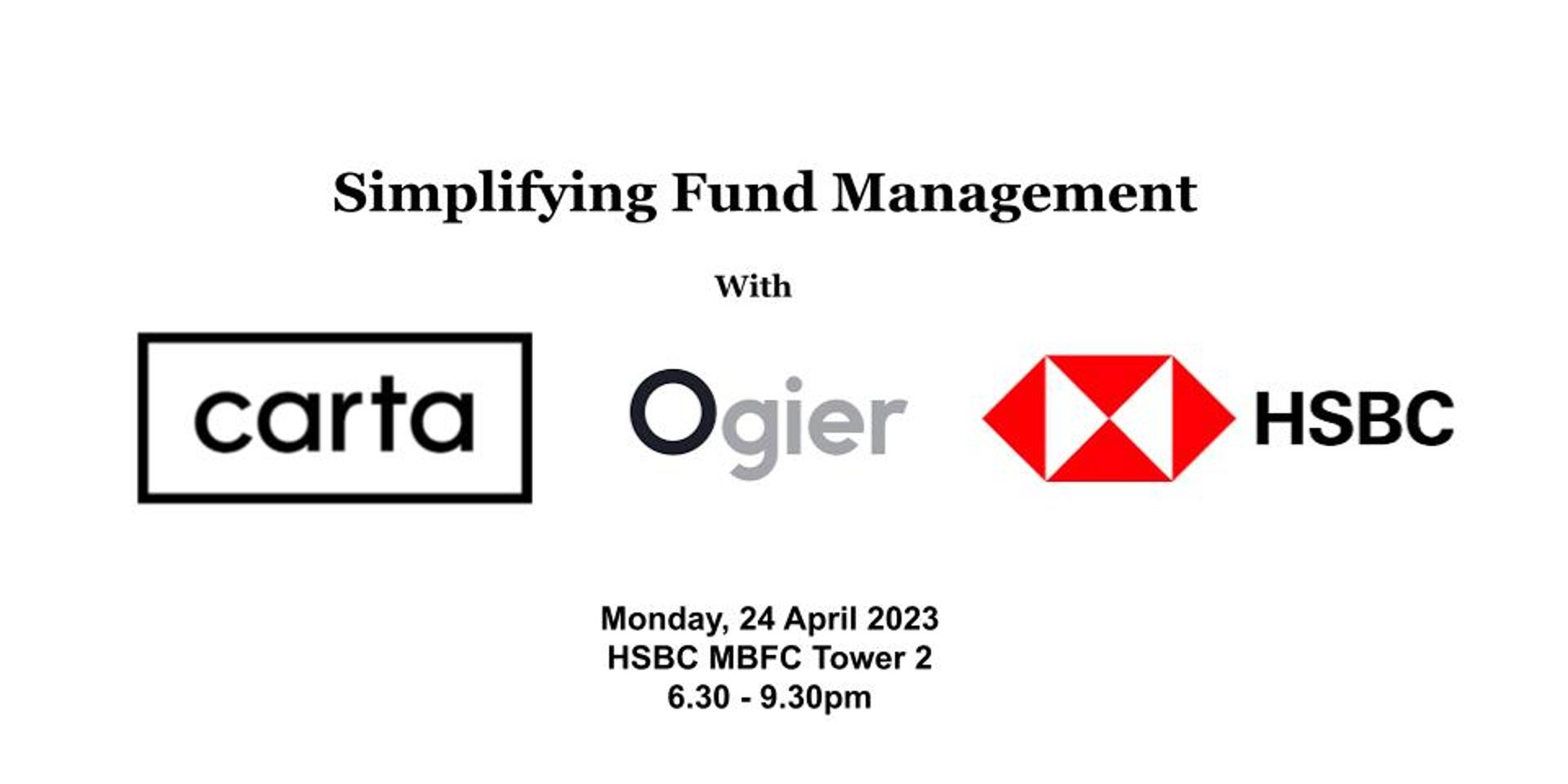 Simplifying Fund Management

With

carta

Ogier

HSBC

Monday, 24 April 2023
HSBC MBFC Tower 2
6.30 - 9.30pm